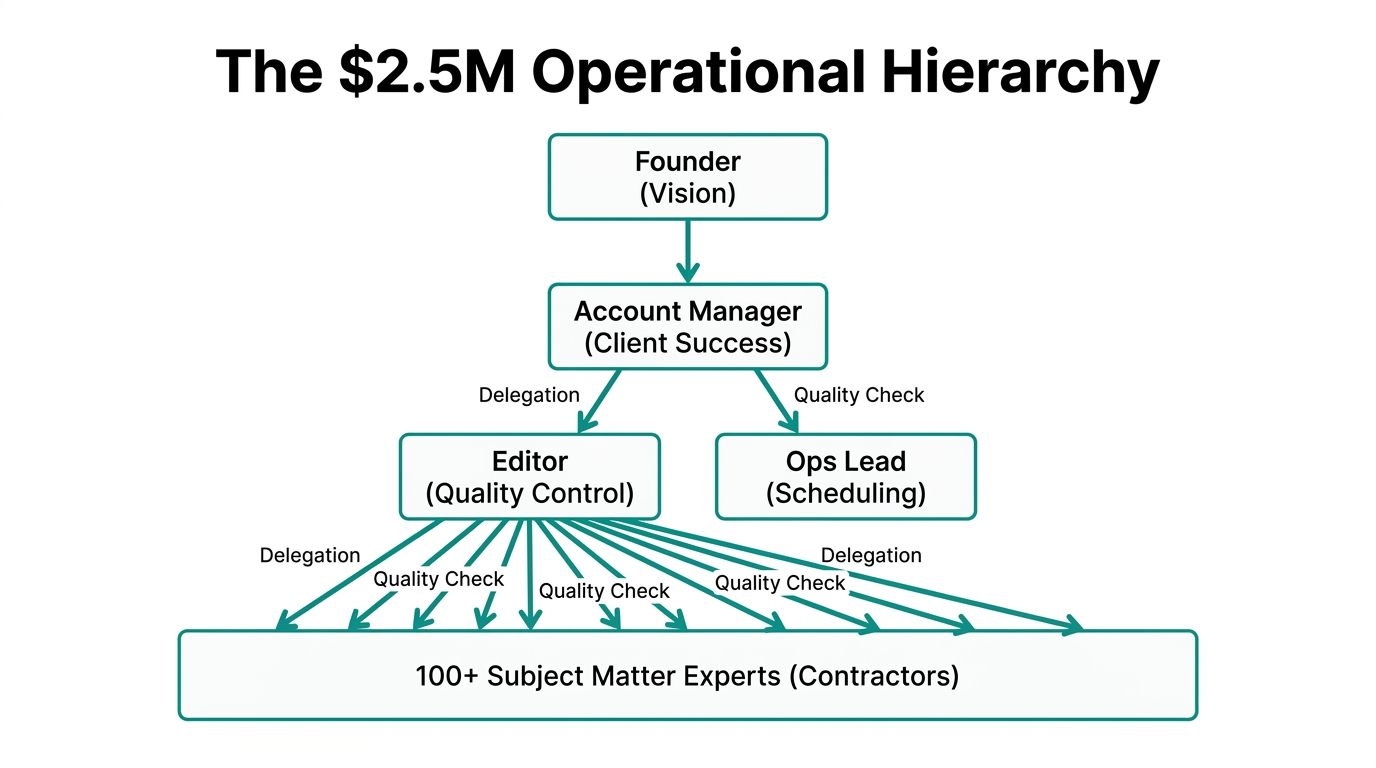 The \$2.5M Operational Hierarchy

Founder
(Vision)

Account Manager
(Client Success)

Delegation

Quality Check

Editor
(Quality Control)

Ops Lead
(Scheduling)

Delegation

Quality Check

Quality Check

Quality Check

Delegation

100+ Subject Matter Experts (Contractors)